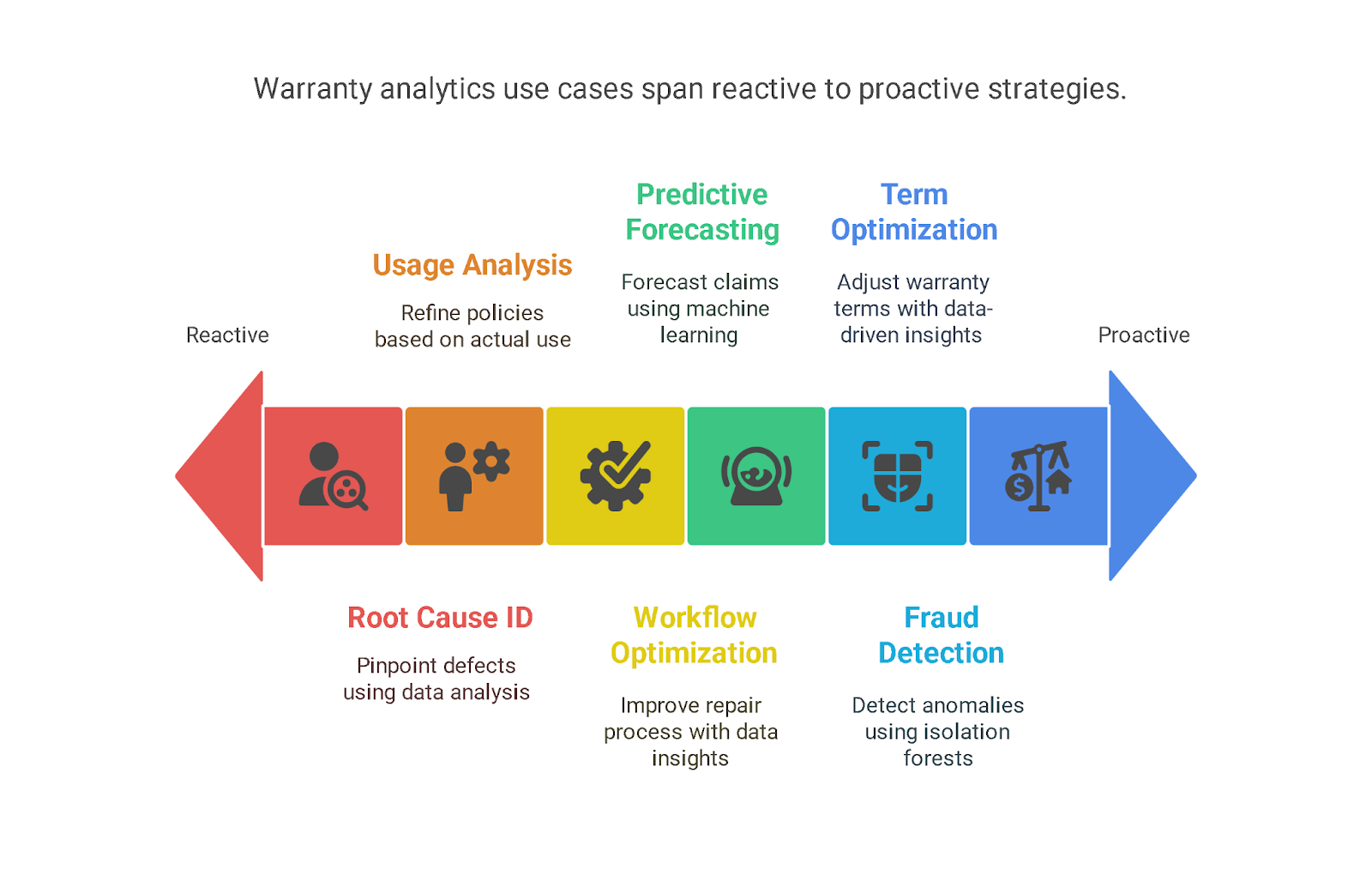 Warranty analytics use cases span reactive to proactive strategies.

Reactive

Usage Analysis

Refine policies based on actual use

Predictive Forecasting

Forecast claims using machine learning

Term Optimization

Adjust warranty terms with data-driven insights

Proactive

Root Cause ID

Pinpoint defects using data analysis

Workflow Optimization

Improve repair process with data insights

Fraud Detection

Detect anomalies using isolation forests